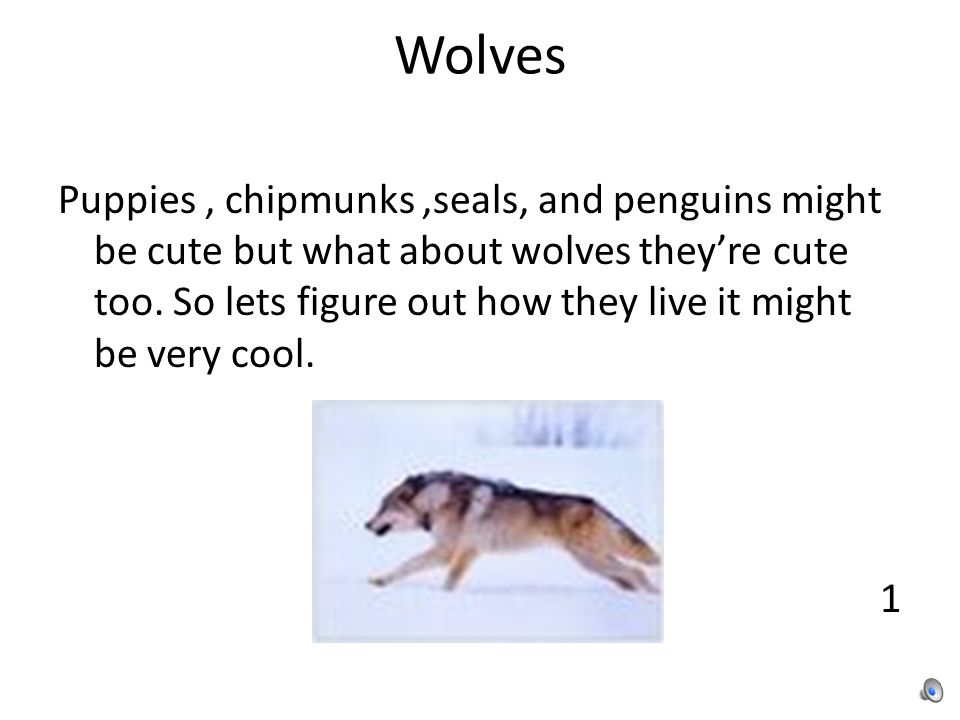 Wolves

Puppies , chipmunks ,seals, and penguins might be cute but what about wolves they’re cute too. So lets figure out how they live it might be very cool.

1